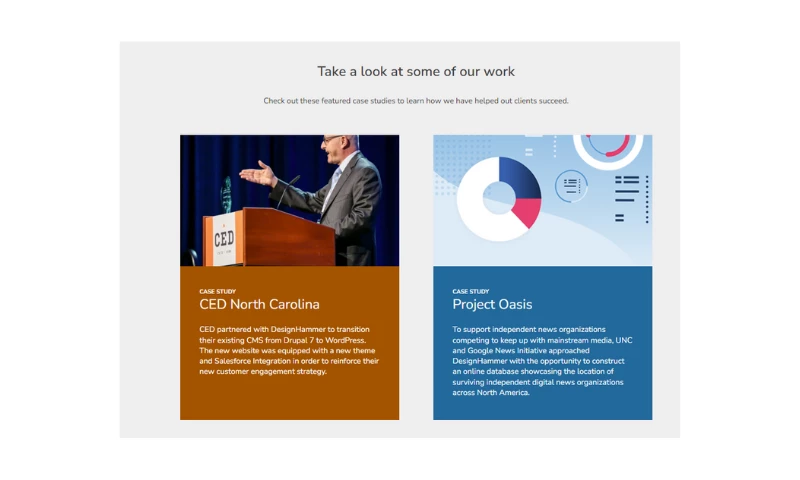 Take a look at some of our work

Check out these featured case studies to learn how we have helped out clients succeed.

CED

CASE STUDY
CED North Carolina

CED partnered with DesignHammer to transition their existing CMS from Drupal 7 to WordPress. The new website was equipped with a new theme and Salesforce Integration in order to reinforce their new customer engagement strategy.

CASE STUDY
Project Oasis

To support independent news organizations competing to keep up with mainstream media, UNC and Google News Initiative approached DesignHammer with the opportunity to construct an online database showcasing the location of surviving independent digital news organizations across North America.